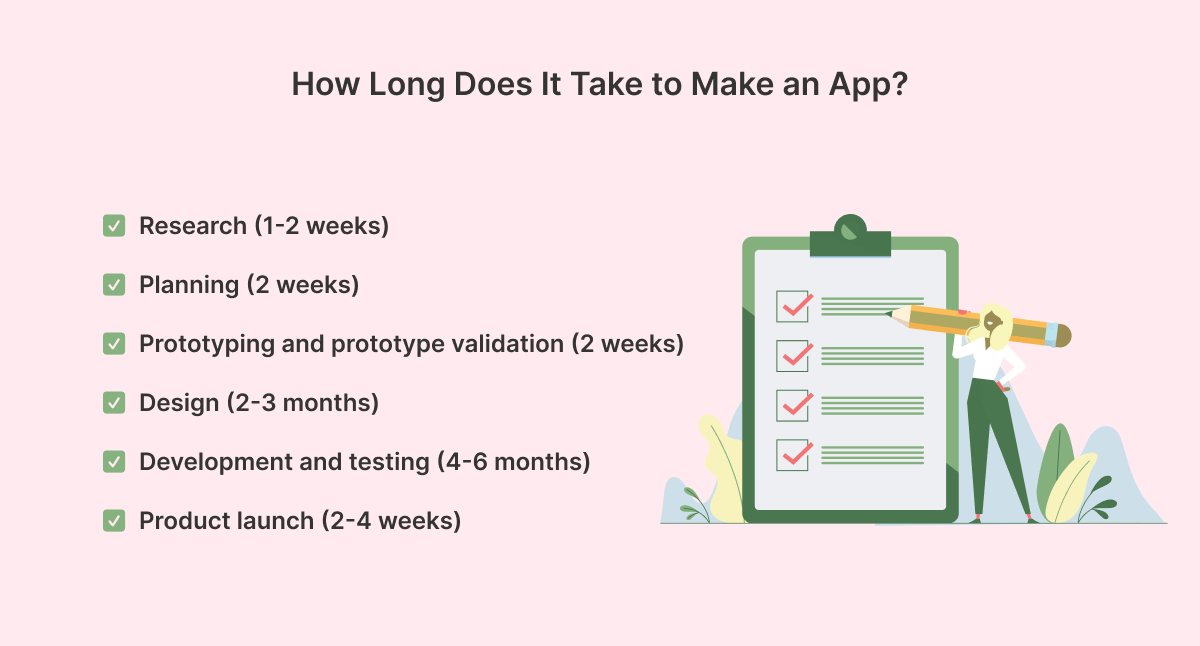 How Long Does It Take to Make an App?

Research (1-2 weeks)

Planning (2 weeks)

Prototyping and prototype validation (2 weeks)

Design (2-3 months)

Development and testing (4-6 months)

Product launch (2-4 weeks)